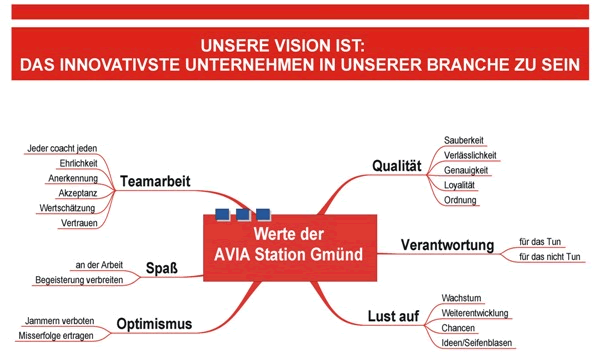 UNSERE VISION IST:
DAS INNOVATIVSTE UNTERNEHMEN IN UNSERER BRANCHE ZU SEIN

Werte der
AVIA Station Gmünd

Teamarbeit
Jeder coacht jeden
Ehrlichkeit
Anerkennung
Akzeptanz
Wertschätzung
Vertrauen

Spaß
an der Arbeit
Begeisterung verbreiten

Optimismus
Jammern verboten
Misserfolge ertragen

Qualität
Sauberkeit
Verlässlichkeit
Genauigkeit
Loyalität
Ordnung

Verantwortung
für das Tun
für das nicht Tun

Lust auf
Wachstum
Weiterentwicklung
Chancen
Ideen/Seifenblasen